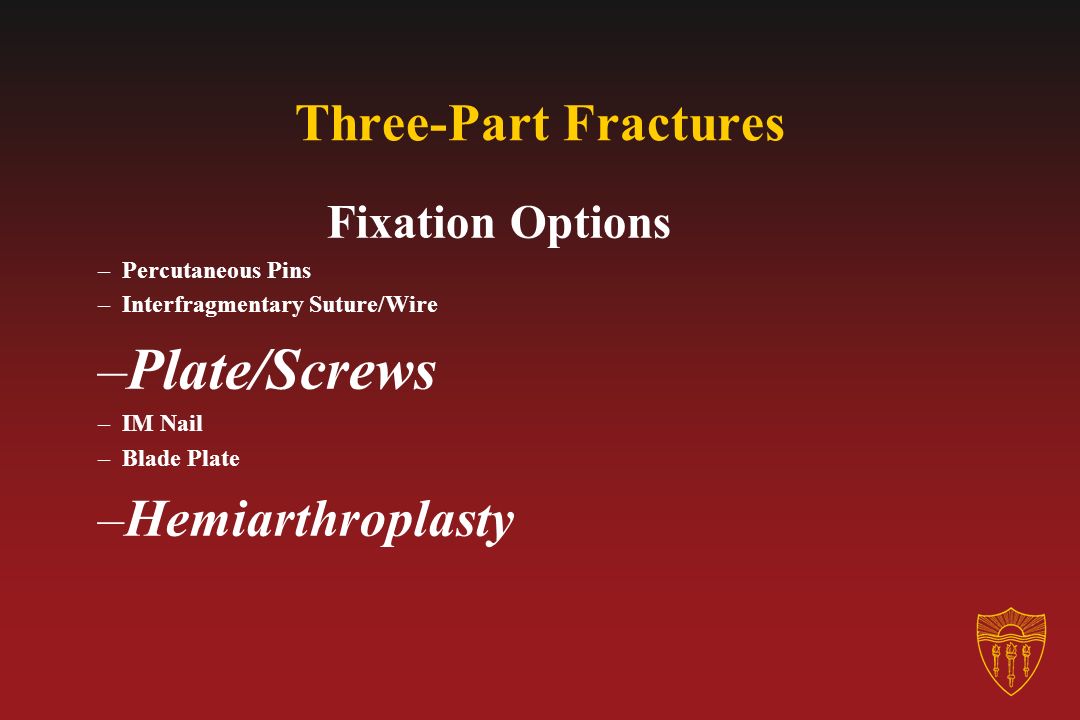 Three-Part Fractures

Fixation Options

– Percutaneous Pins
– Interfragmentary Suture/Wire
–Plate/Screws
– IM Nail
– Blade Plate
–Hemiarthroplasty